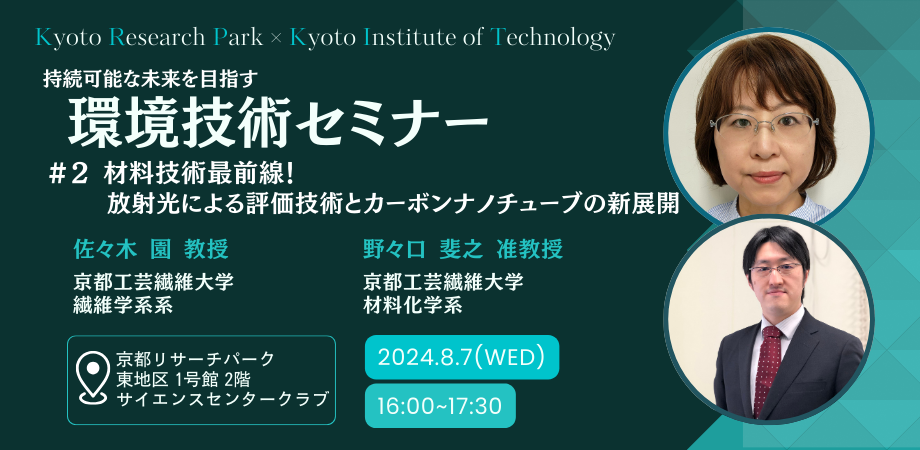 Kyoto Research Park × Kyoto Institute of Technology

持続可能な未来を目指す
環境技術セミナー

＃2 材料技術最前線!
放射光による評価技術とカーボンナノチューブの新展開

佐々木 園 教授
京都工芸繊維大学
繊維学系系

野々口 斐之 准教授
京都工芸繊維大学
材料化学系

京都リサーチパーク
東地区 1号館 2階
サイエンスセンタークラブ

2024.8.7(WED)

16:00~17:30